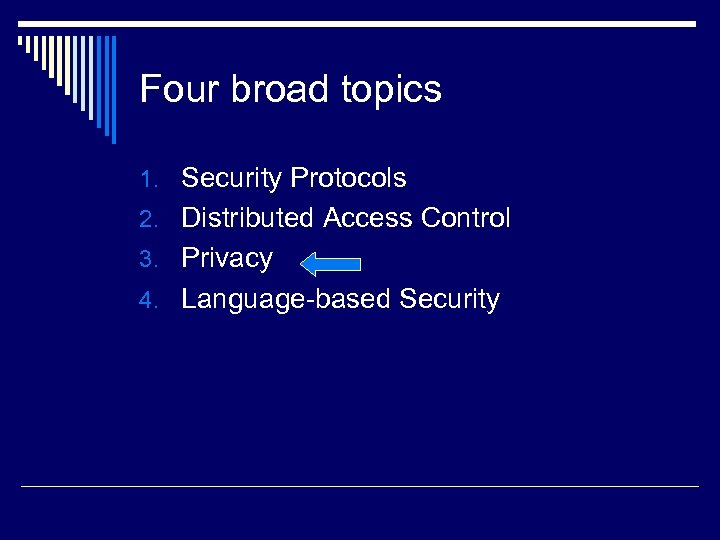 Four broad topics

1. Security Protocols
2. Distributed Access Control
3. Privacy
4. Language-based Security